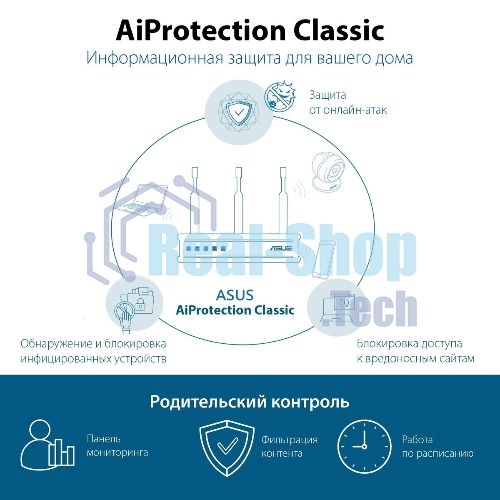 AiProtection Classic

Информационная защита для вашего дома

Защита от онлайн-атак

ASUS

Real-Shop .Tech

ASUS AiProtection Classic

Обнаружение и блокировка инфицированных устройств

Блокировка доступа к вредоносным сайтам

Родительский контроль

Панель мониторинга

Фильтрация контента

Работа по расписанию